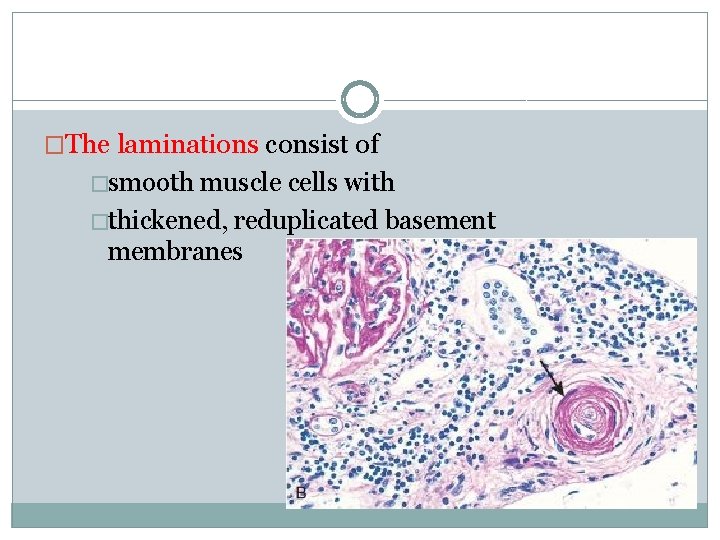 □The laminations consist of

□smooth muscle cells with

□thickened, reduplicated basement membranes

B